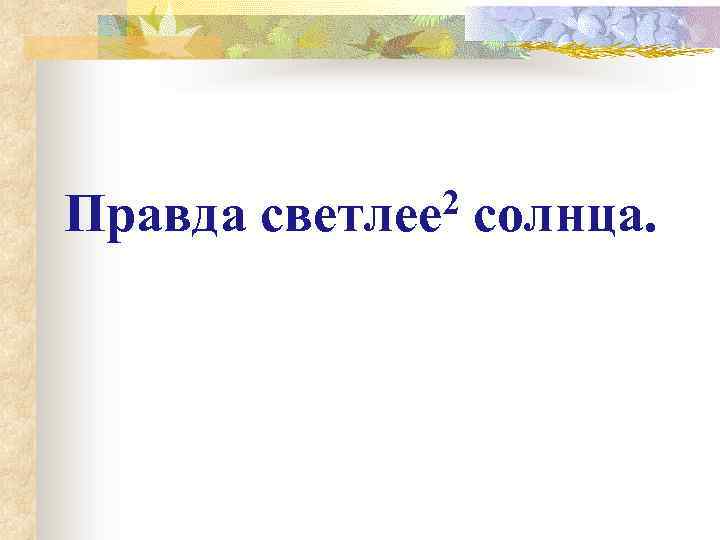 Правда светлее$^2$ солнца.